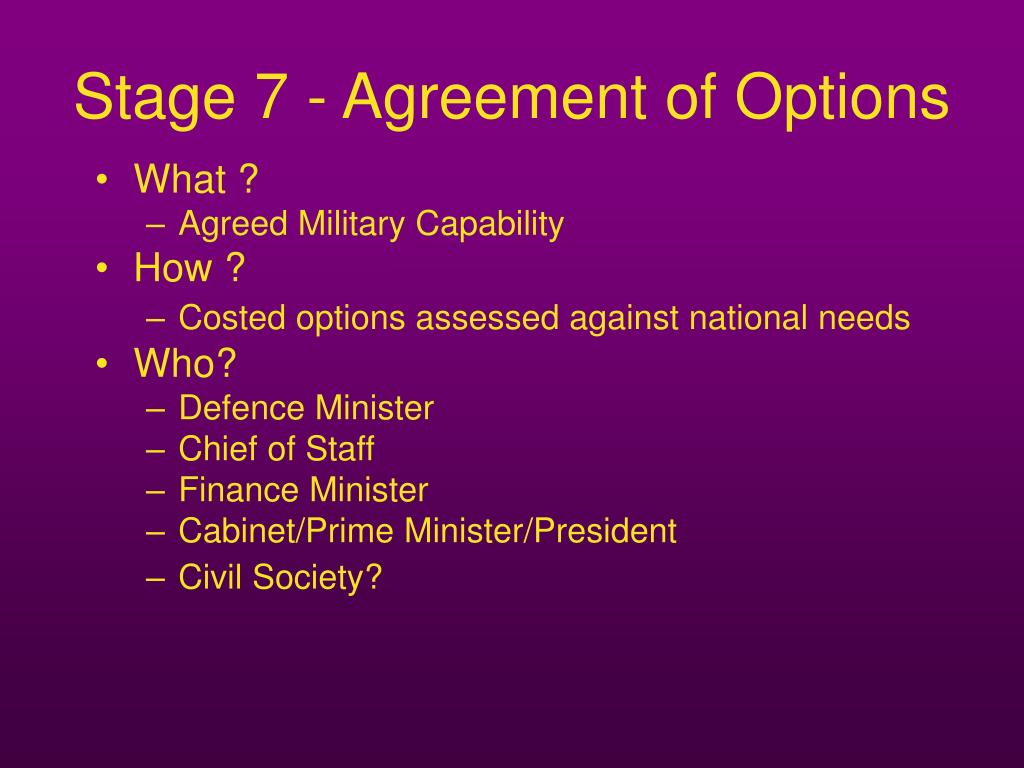 Stage 7 - Agreement of Options

• What ?
– Agreed Military Capability
• How ?
– Costed options assessed against national needs
• Who?
– Defence Minister
– Chief of Staff
– Finance Minister
– Cabinet/Prime Minister/President
– Civil Society?